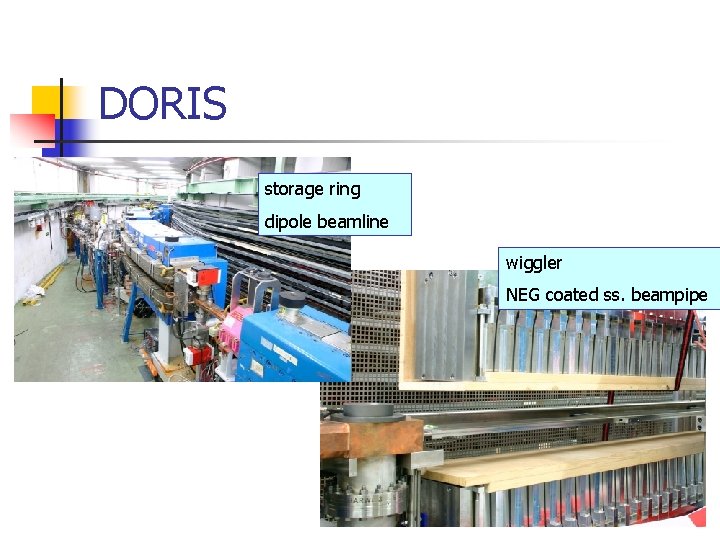 DORIS

storage ring

dipole beamline

wiggler

NEG coated ss. beampipe